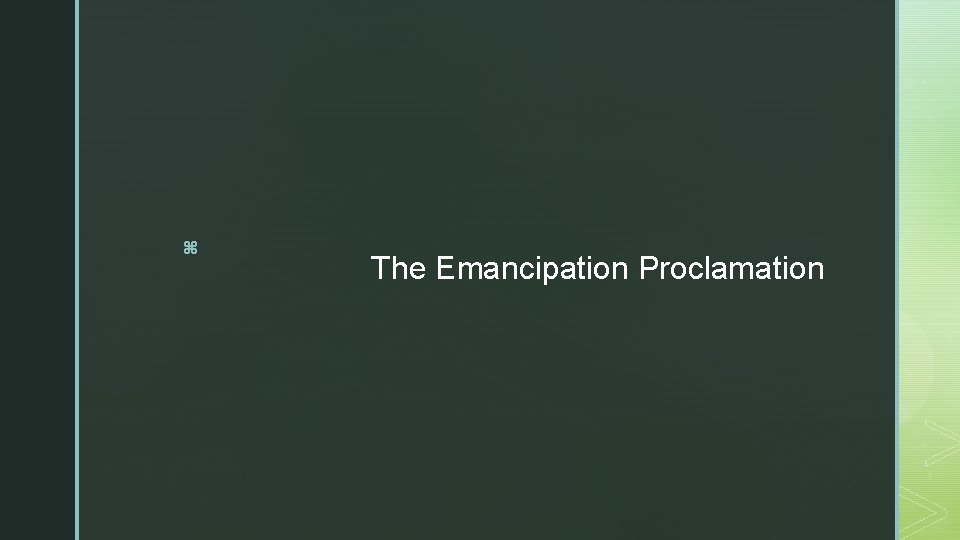 ⌘

The Emancipation Proclamation